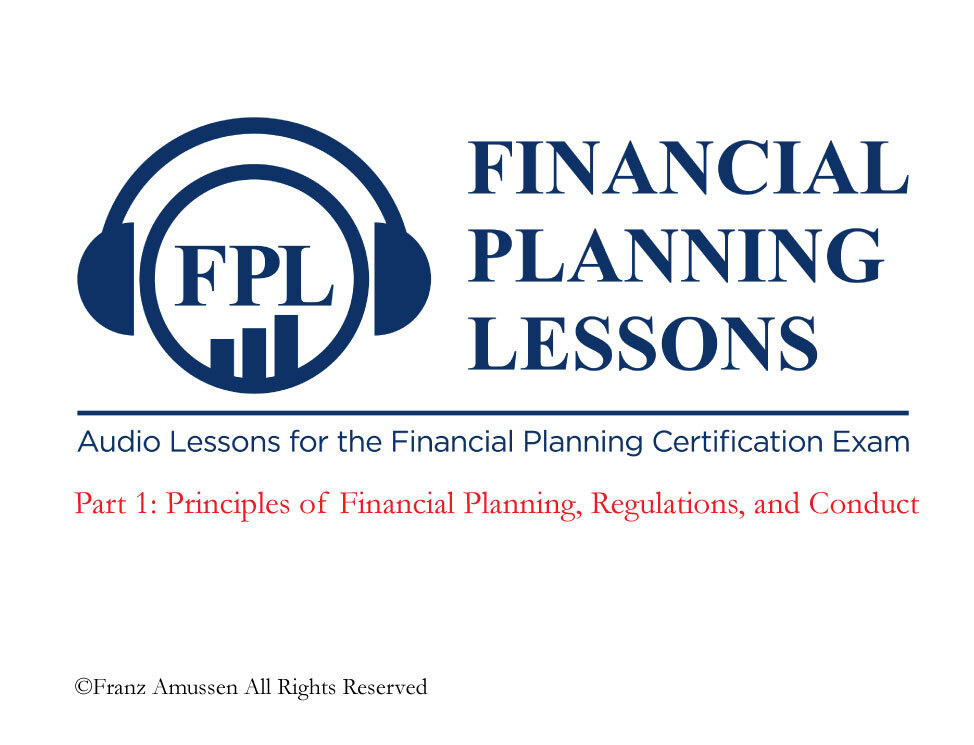 FPL

FINANCIAL PLANNING LESSONS

Audio Lessons for the Financial Planning Certification Exam

Part 1: Principles of Financial Planning, Regulations, and Conduct

©Franz Amussen All Rights Reserved